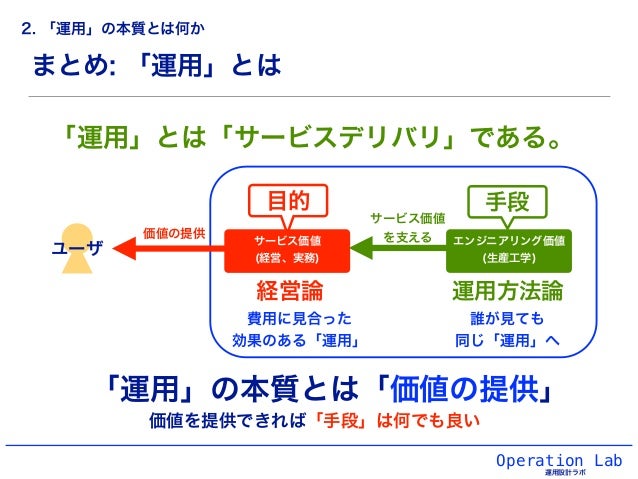 2. 「運用」の本質とは何か

まとめ: 「運用」とは

「運用」とは「サービスデリバリ」である。

ユーザ

価値の提供

目的

サービス価値
(経営、実務)

経営論

費用に見合った
効果のある「運用」

サービス価値
を支える

手段

エンジニアリング価値
(生産工学)

運用方法論

誰が見ても
同じ「運用」へ

「運用」の本質とは「価値の提供」

価値を提供できれば「手段」は何でも良い

Operation Lab
運用設計ラボ